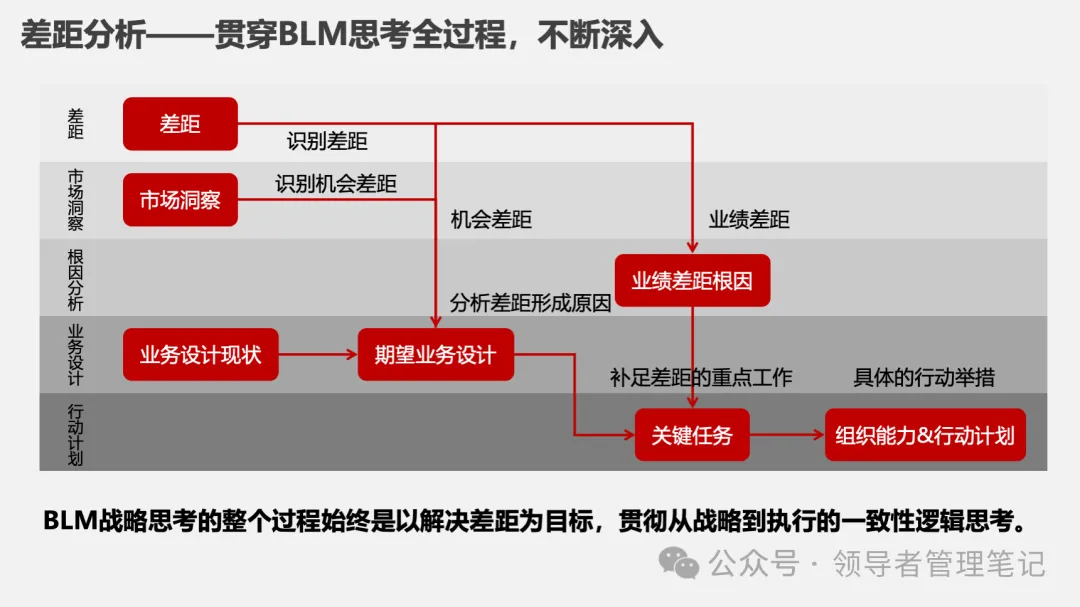 差距分析——贯穿BLM思考全过程，不断深入

差距

市场洞察

根因分析

业务设计

行动计划

差距

识别差距

市场洞察

识别机会差距

机会差距

业绩差距

业绩差距根因

分析差距形成原因

业务设计现状

期望业务设计

补足差距的重点工作

具体的行动举措

关键任务

组织能力&行动计划

BLM战略思考的整个过程始终是以解决差距为目标，贯彻从战略到执行的一致性逻辑思考。

公众号 · 领导者管理笔记